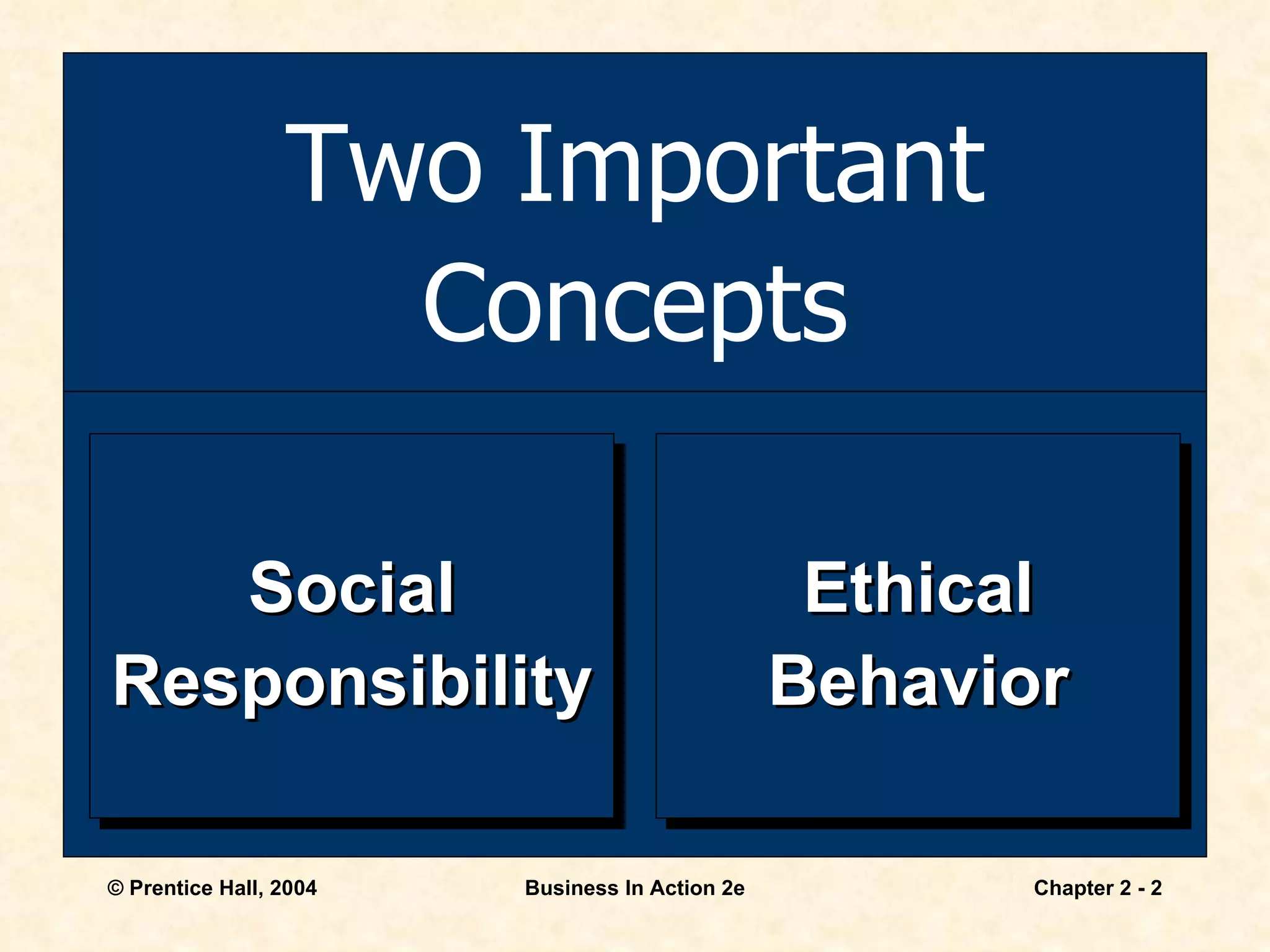 Two Important Concepts

Social Responsibility

Ethical Behavior

© Prentice Hall, 2004

Business In Action 2e

Chapter 2 - 2